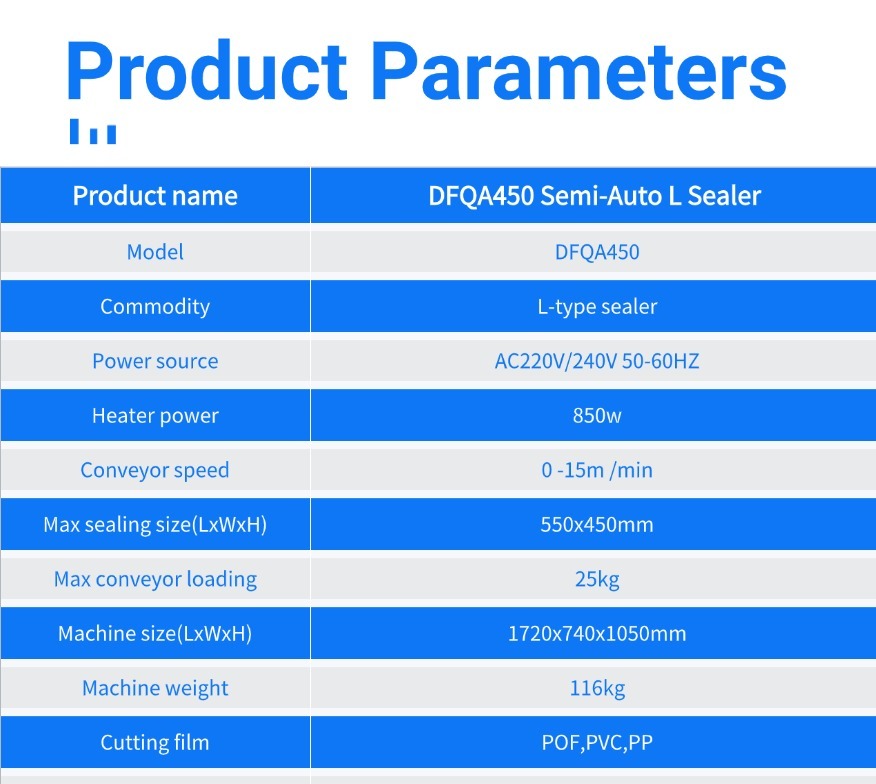 Product Parameters

| Product name | DFQA450 Semi-Auto L Sealer |
|---|---|
| Model | DFQA450 |
| Commodity | L-type sealer |
| Power source | AC220V/240V 50-60HZ |
| Heater power | 850w |
| Conveyor speed | 0 -15m /min |
| Max sealing size(LxWxH) | 550x450mm |
| Max conveyor loading | 25kg |
| Machine size(LxWxH) | 1720x740x1050mm |
| Machine weight | 116kg |
| Cutting film | POF,PVC,PP |